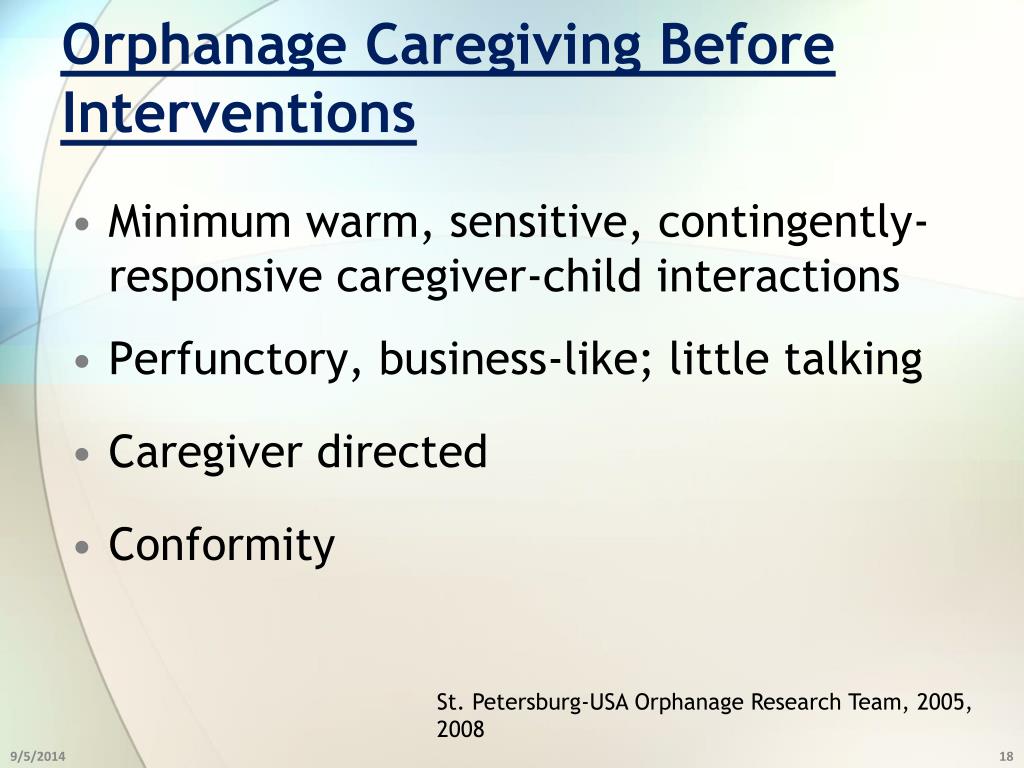 Orphanage Caregiving Before Interventions

• Minimum warm, sensitive, contingently-responsive caregiver-child interactions

• Perfunctory, business-like; little talking

• Caregiver directed

• Conformity

St. Petersburg-USA Orphanage Research Team, 2005, 2008

9/5/2014

18